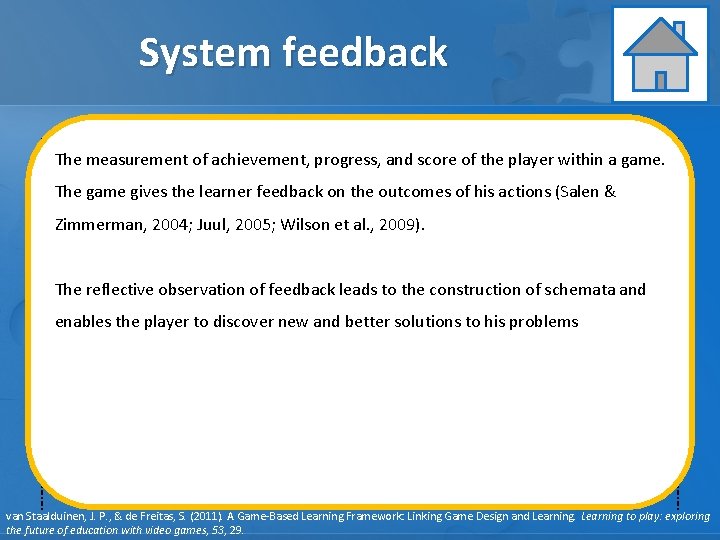 System feedback

The measurement of achievement, progress, and score of the player within a game. The game gives the learner feedback on the outcomes of his actions (Salen & Zimmerman, 2004; Juul, 2005; Wilson et al., 2009).

The reflective observation of feedback leads to the construction of schemata and enables the player to discover new and better solutions to his problems

van Staalduinen, J. P., & de Freitas, S. (2011). A Game-Based Learning Framework: Linking Game Design and Learning. Learning to play: exploring the future of education with video games, 53, 29.